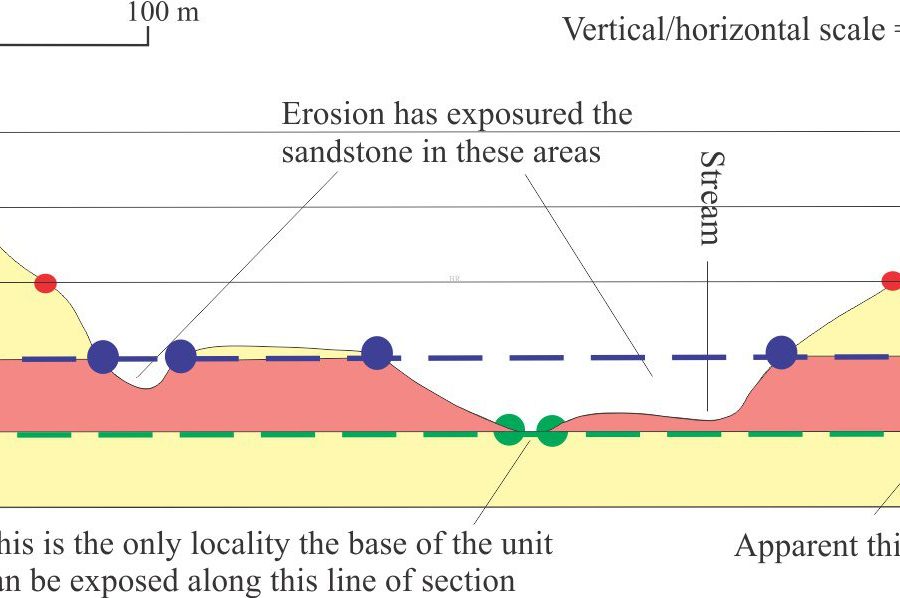 100 m

Vertical/horizontal scale =

Erosion has exposured the sandstone in these areas

Stream

his is the only locality the base of the unit
an be exposed along this line of section

Apparent thi